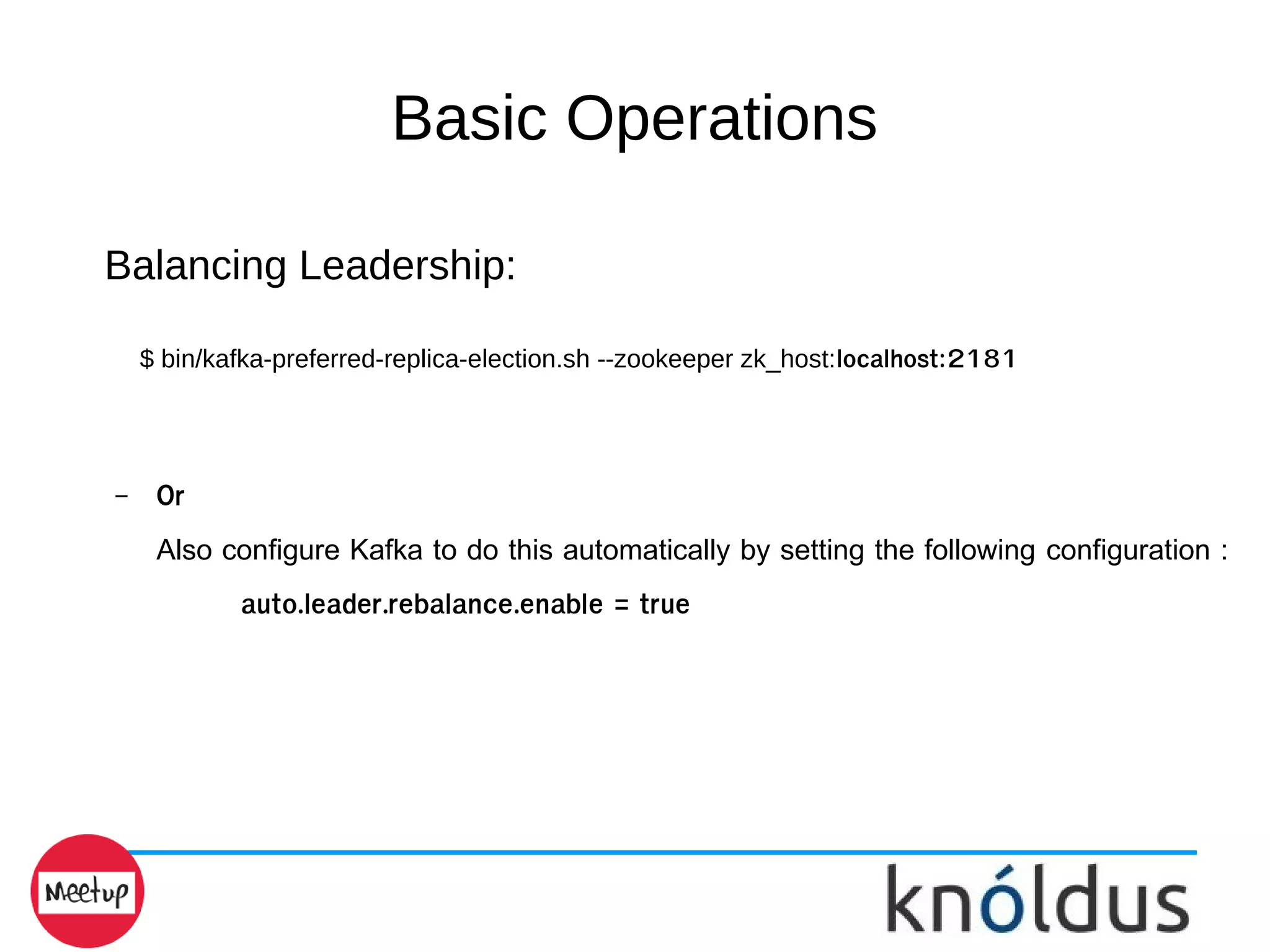 Basic Operations

Balancing Leadership:

$ bin/kafka-preferred-replica-election.sh --zookeeper zk_host:localhost:2181

– Or

Also configure Kafka to do this automatically by setting the following configuration :

auto.leader.rebalance.enable = true

Meetup

knóldus